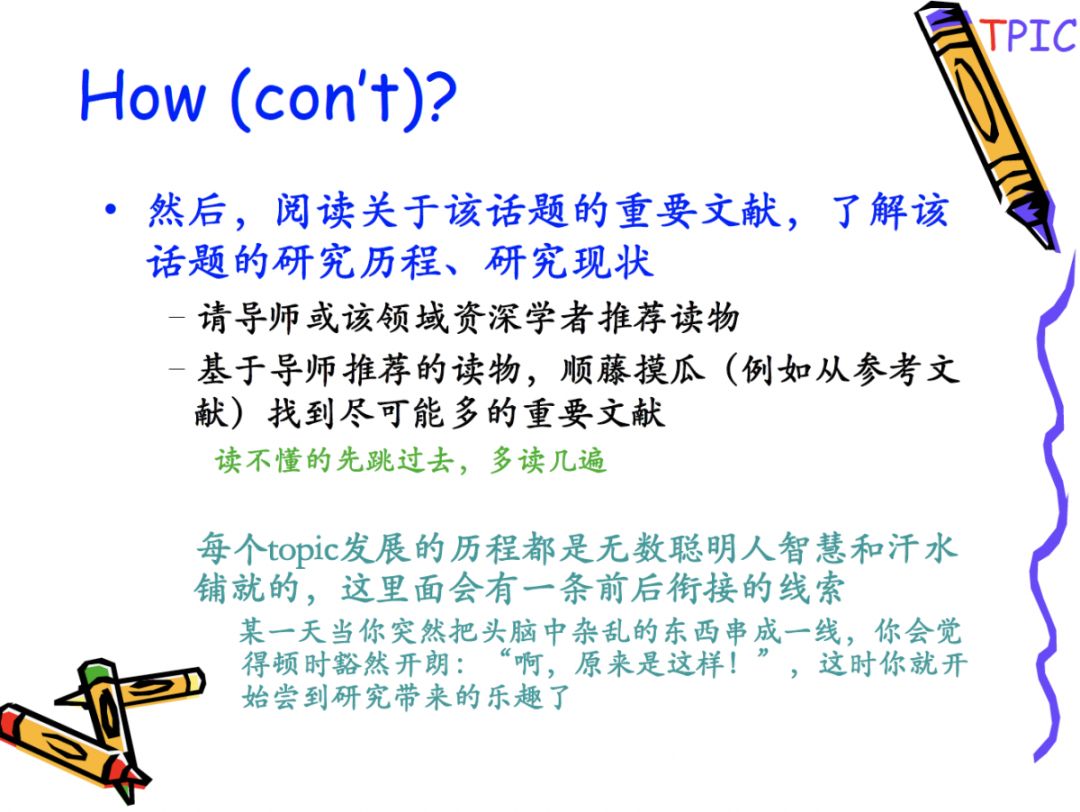 TPIC

How (con't)?

• 然后，阅读关于该话题的重要文献，了解该话题的研究历程、研究现状

– 请导师或该领域资深学者推荐读物

– 基于导师推荐的读物，顺藤摸瓜（例如从参考文献）找到尽可能多的重要文献

读不懂的先跳过去，多读几遍

每个topic发展的历程都是无数聪明人智慧和汗水铺就的，这里面会有一条前后衔接的线索

某一天当你突然把头脑中杂乱的东西串成一线，你会觉得顿时豁然开朗：“啊，原来是这样！”，这时你就开始尝到研究带来的乐趣了